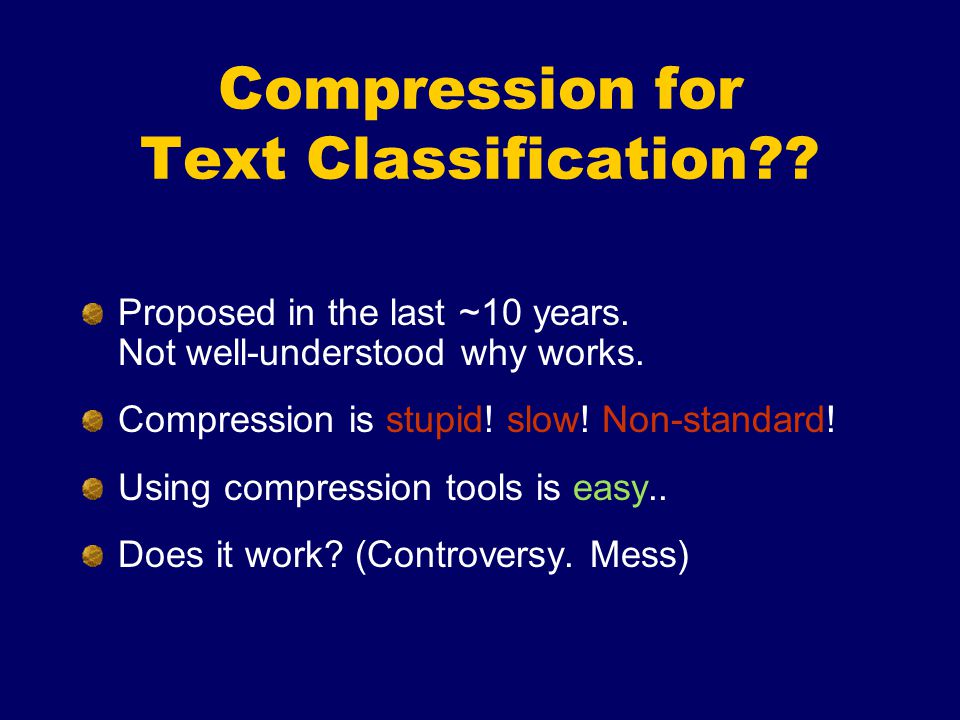 Compression for
Text Classification??

Proposed in the last ~10 years.
Not well-understood why works.

Compression is stupid! slow! Non-standard!

Using compression tools is easy..

Does it work? (Controversy. Mess)